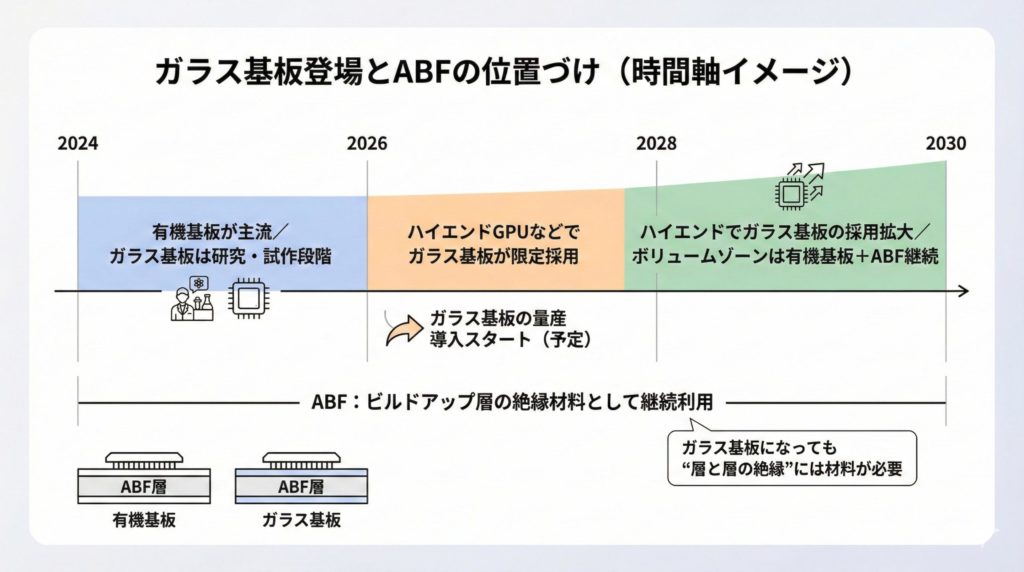 ガラス基板登場とABFの位置づけ（時間軸イメージ）

2024
2026
2028
2030

有機基板が主流／ガラス基板は研究・試作段階

ハイエンドGPUなどでガラス基板が限定採用

ハイエンドでガラス基板の採用拡大／ボリュームゾーンは有機基板＋ABF継続

ガラス基板の量産導入スタート（予定）

ABF：ビルドアップ層の絶縁材料として継続利用

ガラス基板になっても“層と層の絶縁”には材料が必要

ABF層
有機基板

ABF層
ガラス基板